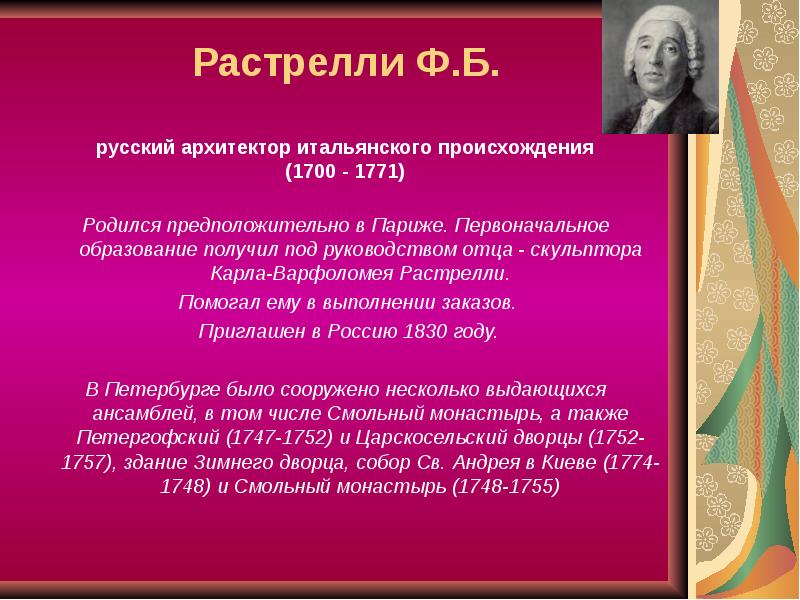 Растрелли Ф.Б.

русский архитектор итальянского происхождения (1700 - 1771)

Родился предположительно в Париже. Первоначальное образование получил под руководством отца - скульптора Карла-Варфоломея Растрелли.

Помогал ему в выполнении заказов.

Приглашен в Россию 1830 году.

В Петербурге было сооружено несколько выдающихся ансамблей, в том числе Смольный монастырь, а также Петергофский (1747-1752) и Царскосельский дворцы (1752-1757), здание Зимнего дворца, собор Св. Андрея в Киеве (1774-1748) и Смольный монастырь (1748-1755)